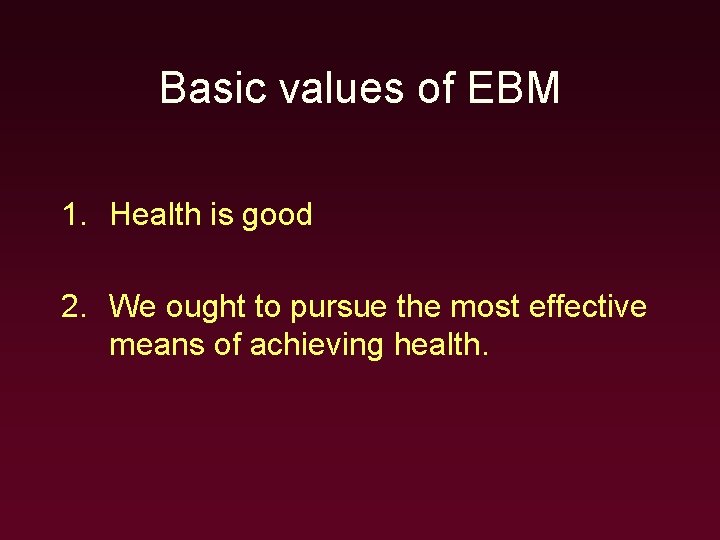 Basic values of EBM

1. Health is good

2. We ought to pursue the most effective means of achieving health.